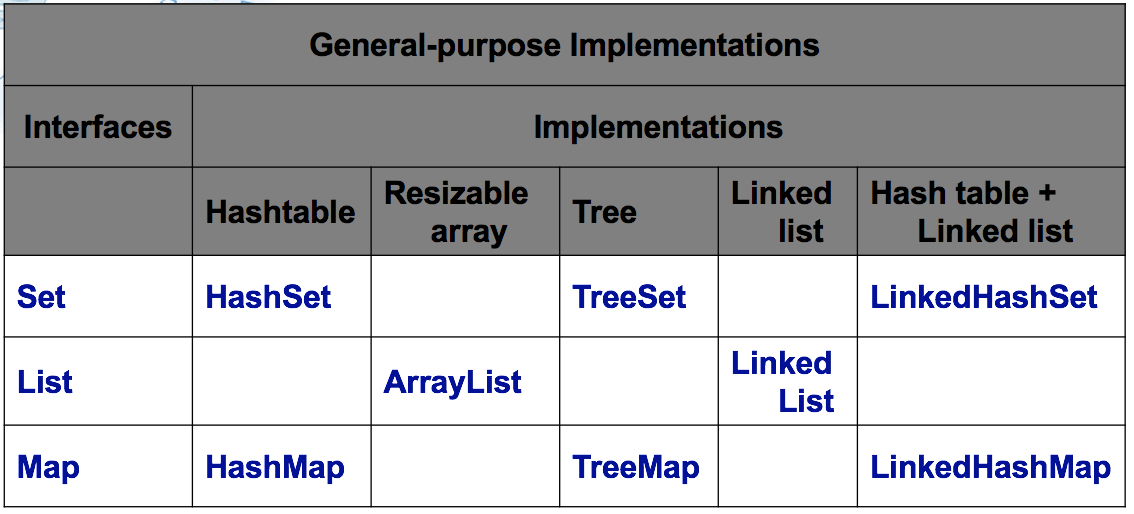 | General-purpose Implementations | | | | | |
|---|---|---|---|---|---|
| Interfaces | Implementations | | | | |
| | Hashtable | Resizable array | Tree | Linked list | Hash table + Linked list |
| Set | HashSet | | TreeSet | | LinkedHashSet |
| List | | ArrayList | | Linked List | |
| Map | HashMap | | TreeMap | | LinkedHashMap |